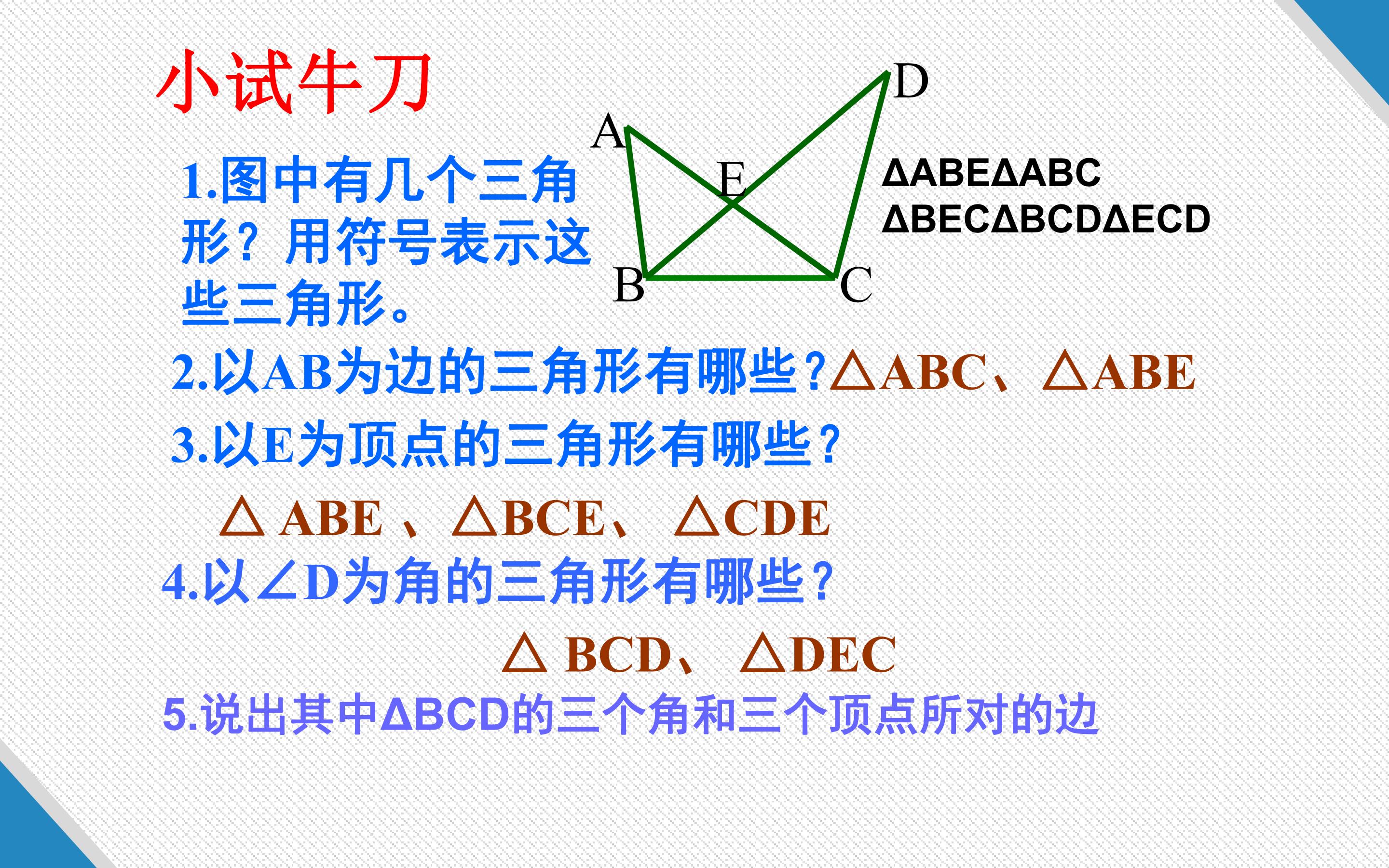 小试牛刀

1.图中有几个三角形？用符号表示这些三角形。

A D E B C

ΔABEΔABC
ΔBECΔBCDΔECD

2.以AB为边的三角形有哪些？△ABC、△ABE

3.以E为顶点的三角形有哪些？

△ ABE 、△BCE、 △CDE

4.以∠D为角的三角形有哪些？

△ BCD、 △DEC

5.说出其中ΔBCD的三个角和三个顶点所对的边